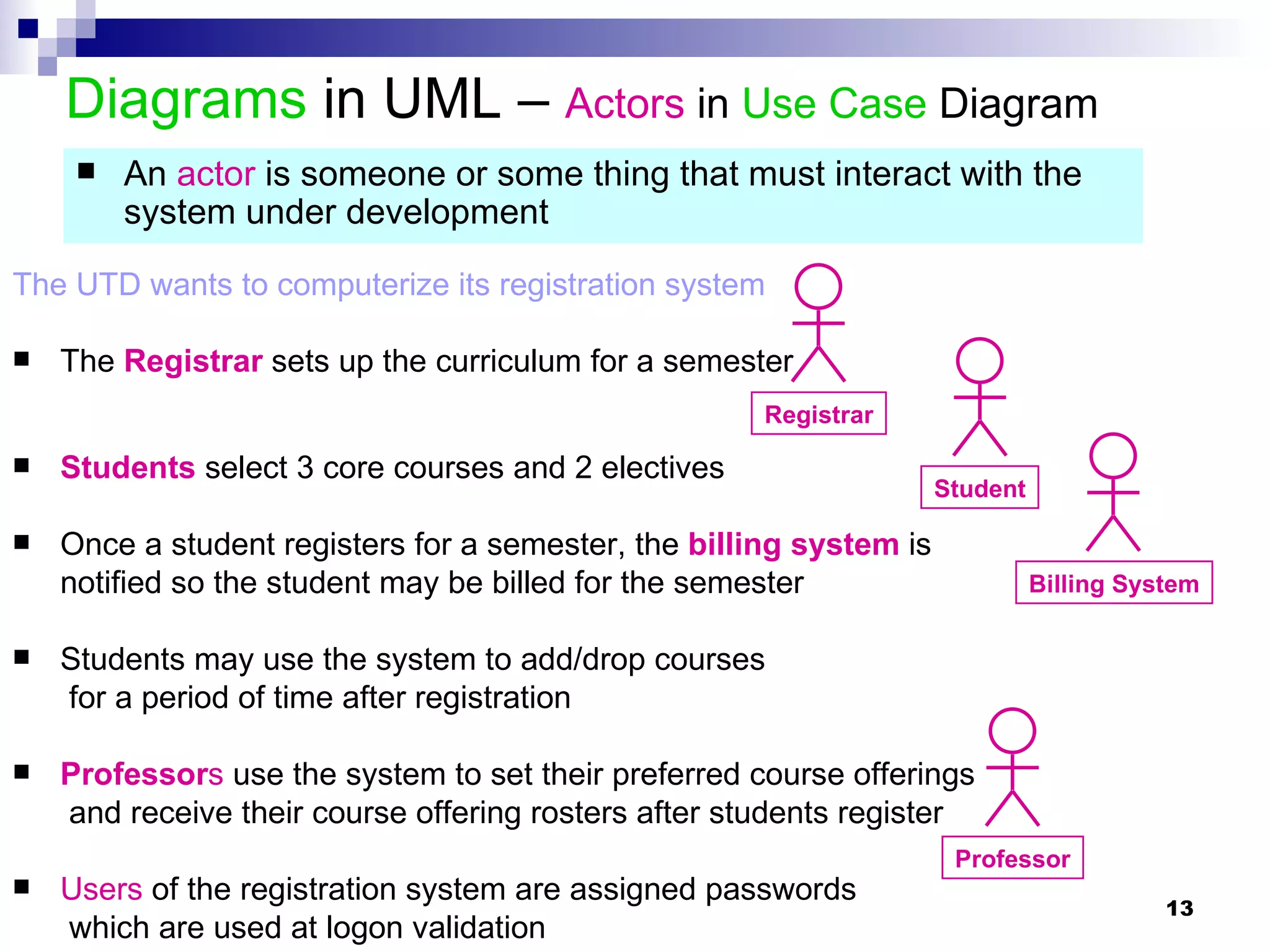 Diagrams in UML – Actors in Use Case Diagram

■ An actor is someone or some thing that must interact with the system under development

The UTD wants to computerize its registration system

■ The Registrar sets up the curriculum for a semester

Registrar

■ Students select 3 core courses and 2 electives

Student

■ Once a student registers for a semester, the billing system is notified so the student may be billed for the semester

Billing System

■ Students may use the system to add/drop courses for a period of time after registration

■ Professors use the system to set their preferred course offerings and receive their course offering rosters after students register

Professor

■ Users of the registration system are assigned passwords which are used at logon validation

13